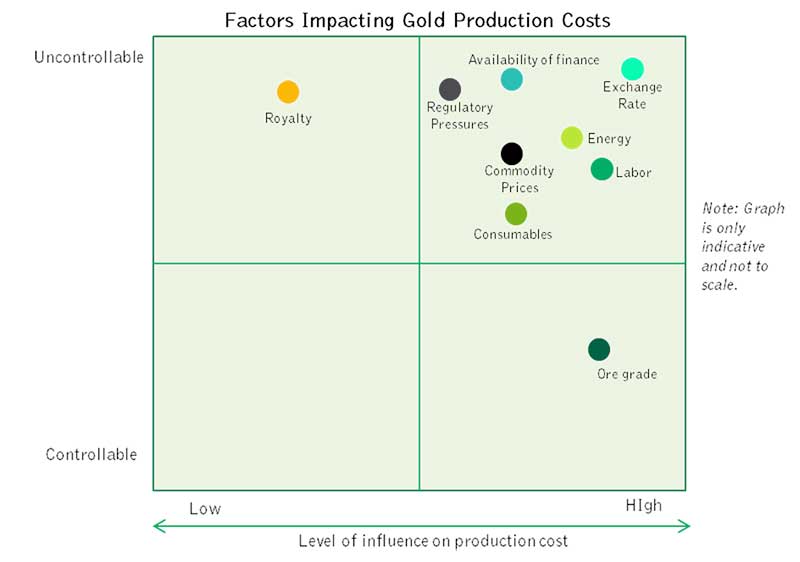 Factors Impacting Gold Production Costs

Uncontrollable

Royalty

Availability of finance

Regulatory Pressures

Exchange Rate

Energy

Commodity Prices

Labor

Consumables

Note: Graph is only indicative and not to scale.

Ore grade

Controllable

Low

HIgh

Level of influence on production cost